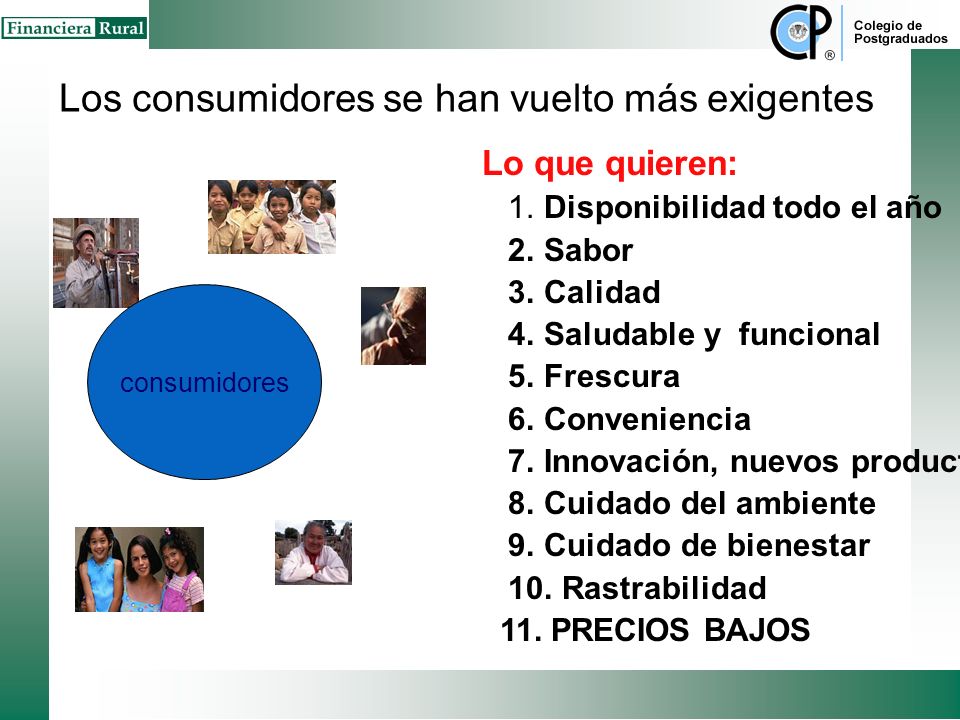 Financiera Rural

CP ®
Colegio de Postgraduados

Los consumidores se han vuelto más exigentes

consumidores

Lo que quieren:
1. Disponibilidad todo el año
2. Sabor
3. Calidad
4. Saludable y funcional
5. Frescura
6. Conveniencia
7. Innovación, nuevos product
8. Cuidado del ambiente
9. Cuidado de bienestar
10. Rastrabilidad
11. PRECIOS BAJOS